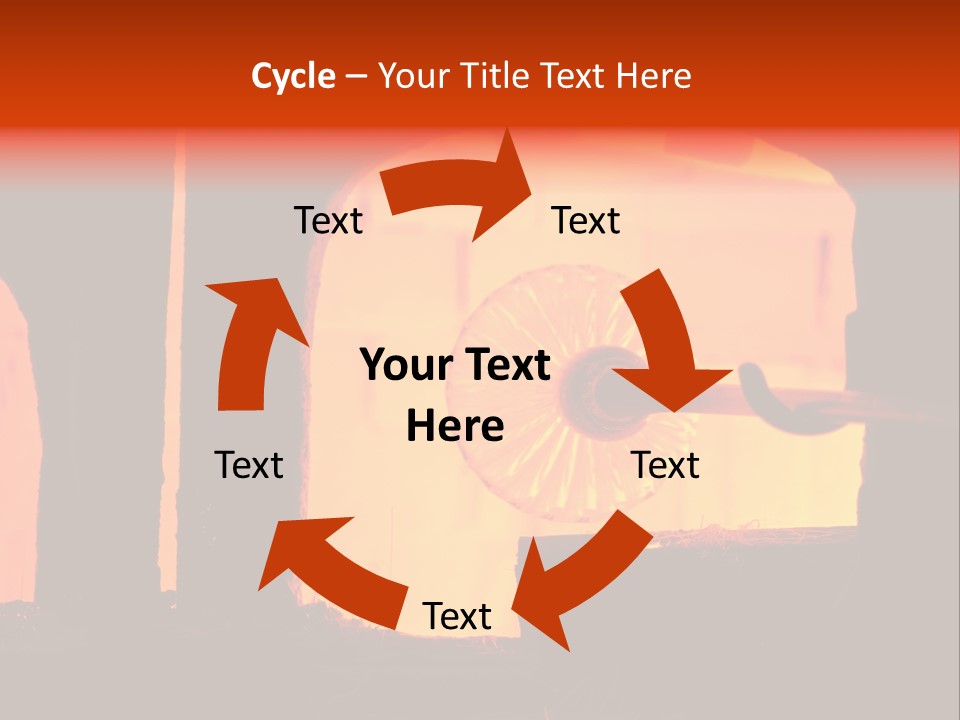 Cycle – Your Title Text Here

Text

Text

Your Text Here

Text

Text

Text